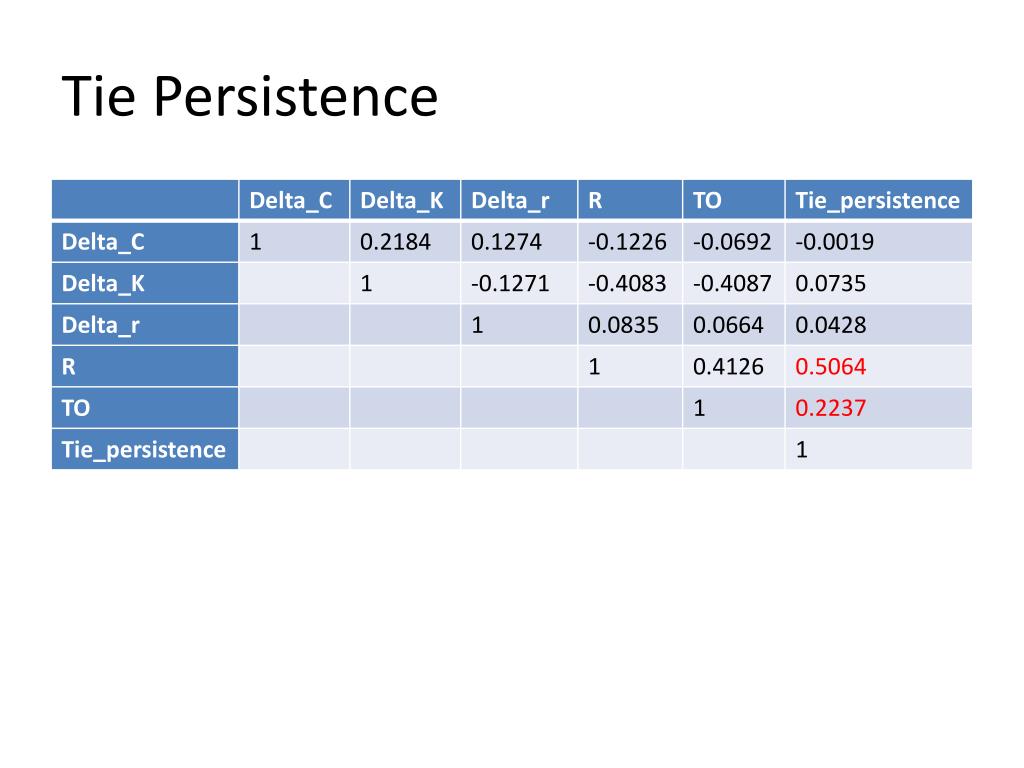 Tie Persistence

| | Delta_C | Delta_K | Delta_r | R | TO | Tie_persistence |
|---|---|---|---|---|---|---|
| Delta_C | 1 | 0.2184 | 0.1274 | -0.1226 | -0.0692 | -0.0019 |
| Delta_K | | 1 | -0.1271 | -0.4083 | -0.4087 | 0.0735 |
| Delta_r | | | 1 | 0.0835 | 0.0664 | 0.0428 |
| R | | | | 1 | 0.4126 | 0.5064 |
| TO | | | | | 1 | 0.2237 |
| Tie_persistence | | | | | | 1 |